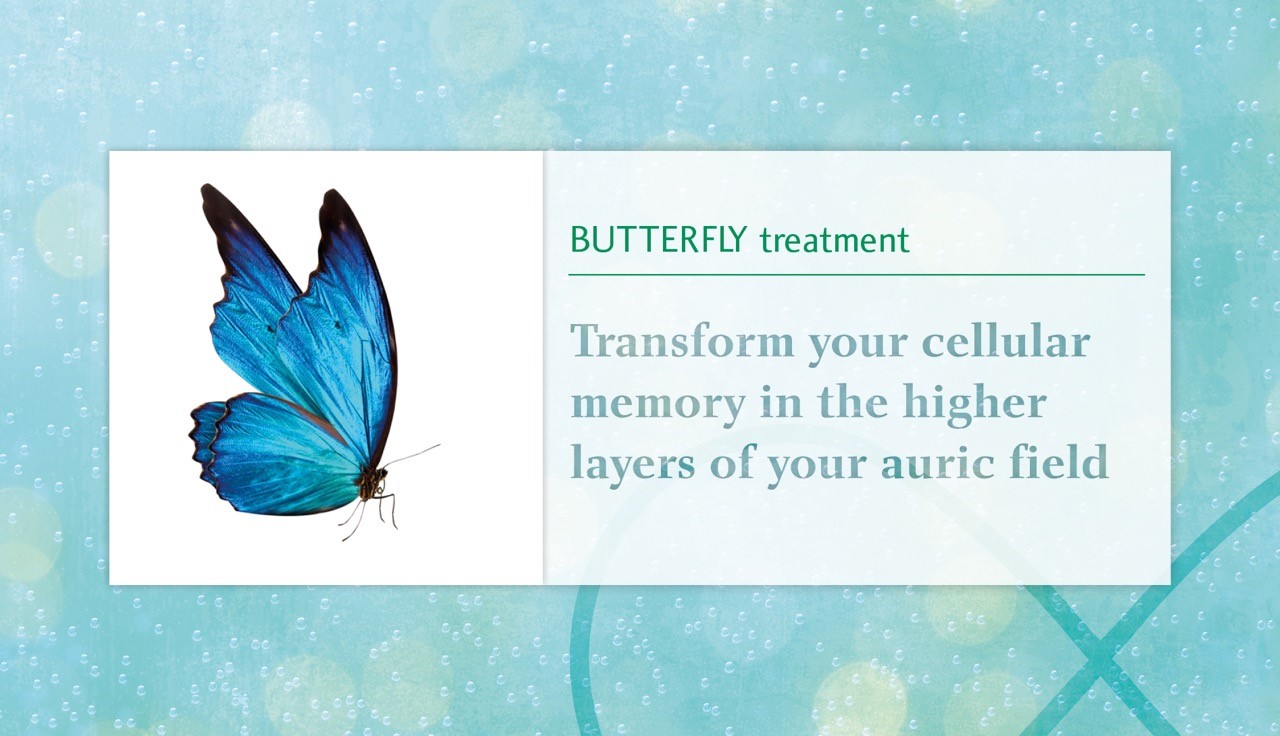 BUTTERFLY treatment

Transform your cellular memory in the higher layers of your auric field